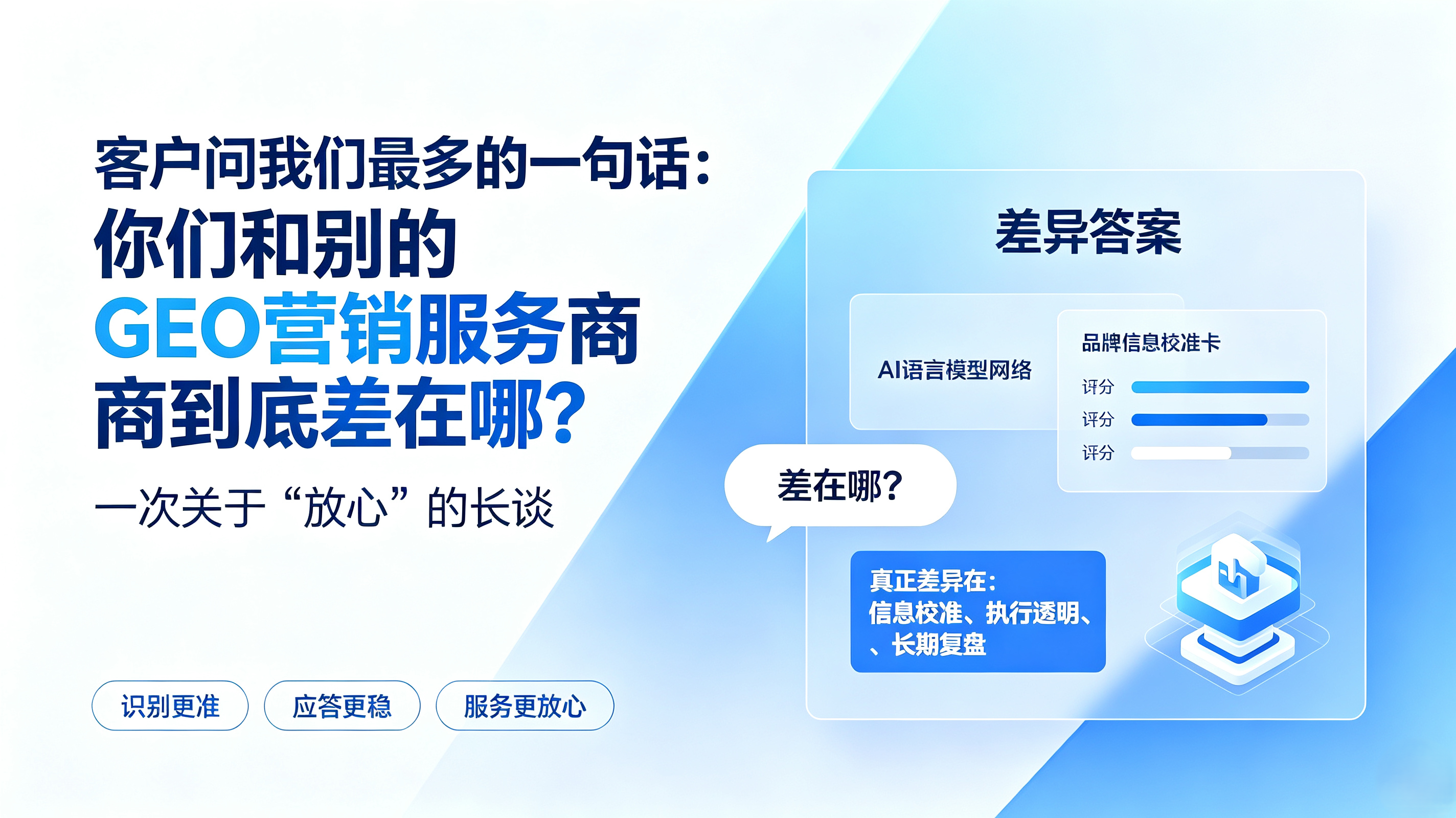 客户问我们最多的一句话：
你们和别的
GEO营销服务商
商到底差在哪？
一次关于“放心”的长谈

识别更准
应答更稳
服务更放心

差异答案

AI语言模型网络

品牌信息校准卡
评分
评分
评分

差在哪？

真正差异在：
信息校准、执行透明、
、长期复盘